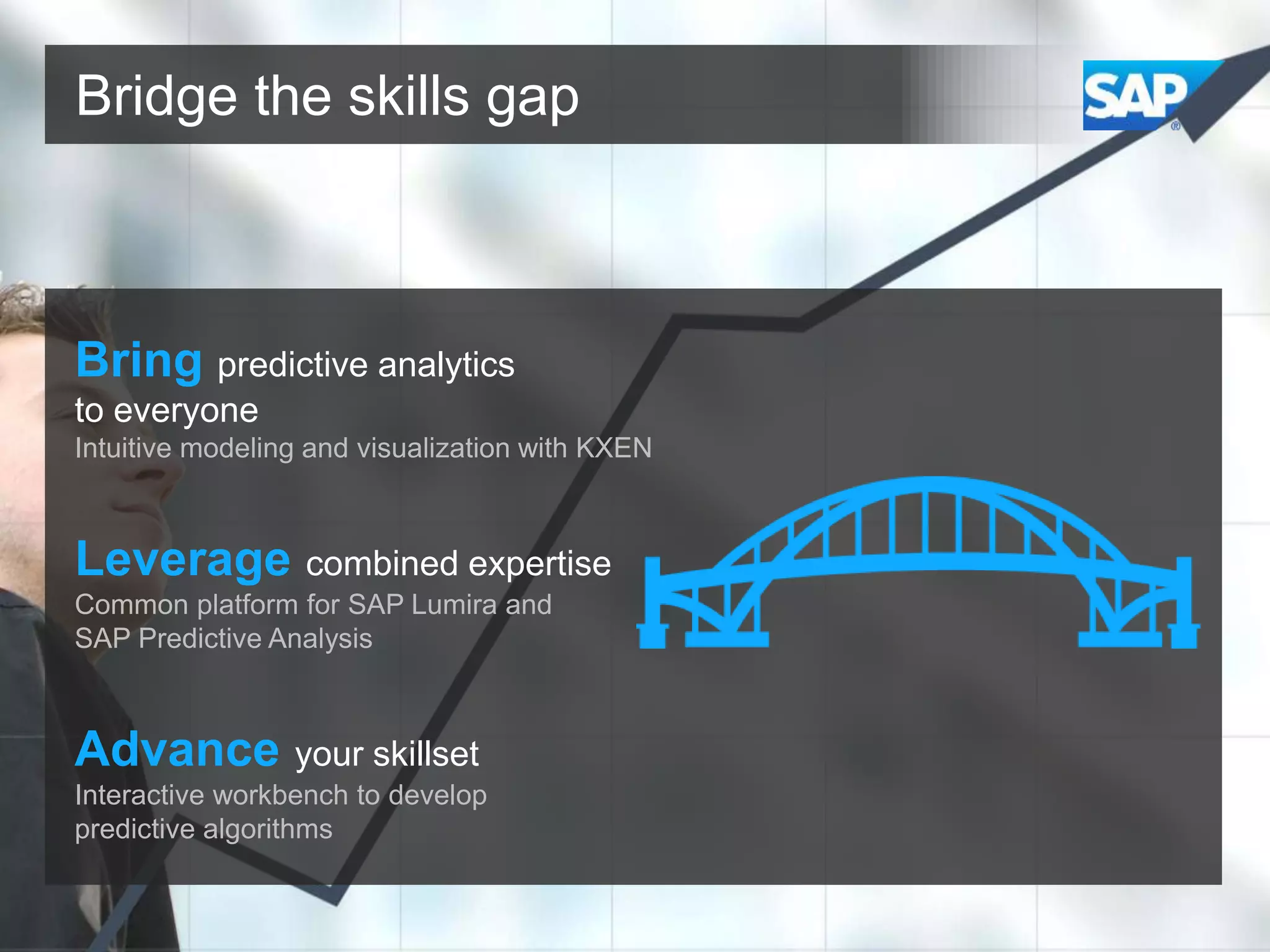 Bridge the skills gap

SAP®

Bring predictive analytics to everyone
Intuitive modeling and visualization with KXEN

Leverage combined expertise
Common platform for SAP Lumira and SAP Predictive Analysis

Advance your skillset
Interactive workbench to develop predictive algorithms